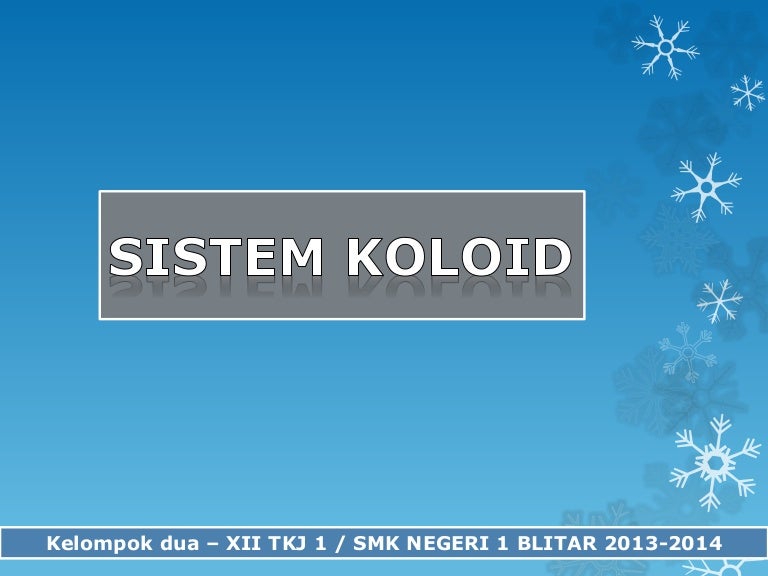 SISTEM KOLOID

Kelompok dua – XII TKJ 1 / SMK NEGERI 1 BLITAR 2013-2014